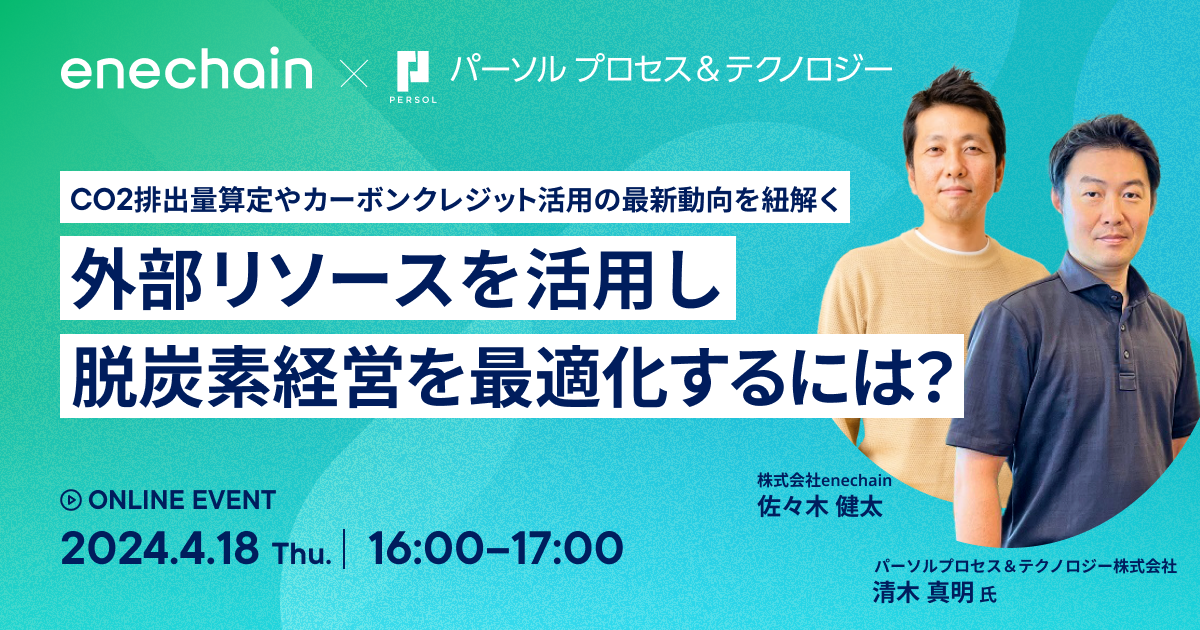 enechain × PERSOL パーソル プロセス＆テクノロジー

CO2排出量算定やカーボンクレジット活用の最新動向を紐解く

外部リソースを活用し
脱炭素経営を最適化するには?

ONLINE EVENT
2024.4.18 Thu. | 16:00–17:00

株式会社enechain
佐々木 健太

パーソルプロセス＆テクノロジー株式会社
清木 真明 氏